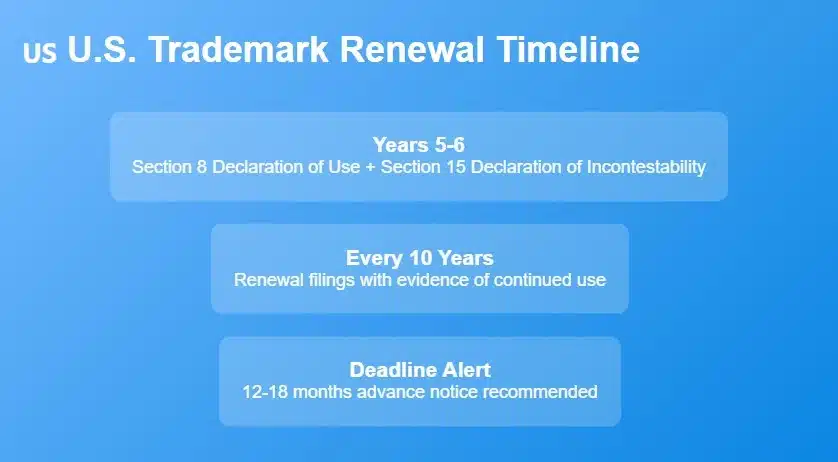 US U.S. Trademark Renewal Timeline

Years 5-6
Section 8 Declaration of Use + Section 15 Declaration of Incontestability

Every 10 Years
Renewal filings with evidence of continued use

Deadline Alert
12-18 months advance notice recommended